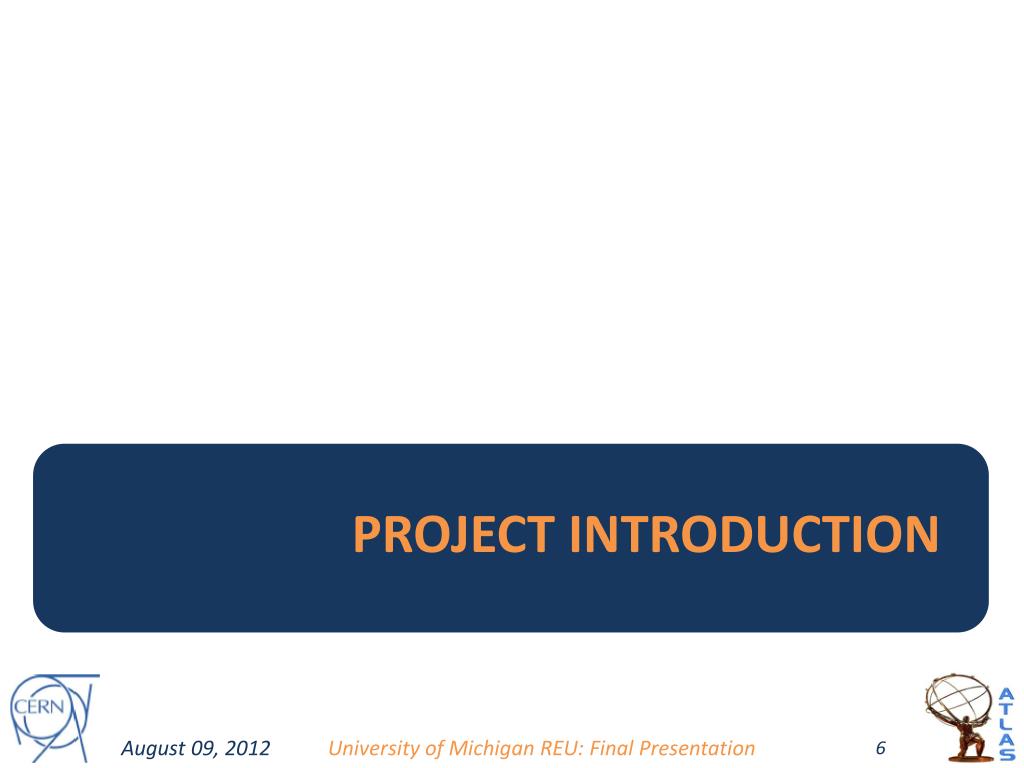 PROJECT INTRODUCTION

CERN

August 09, 2012 University of Michigan REU: Final Presentation 6

ATLAS